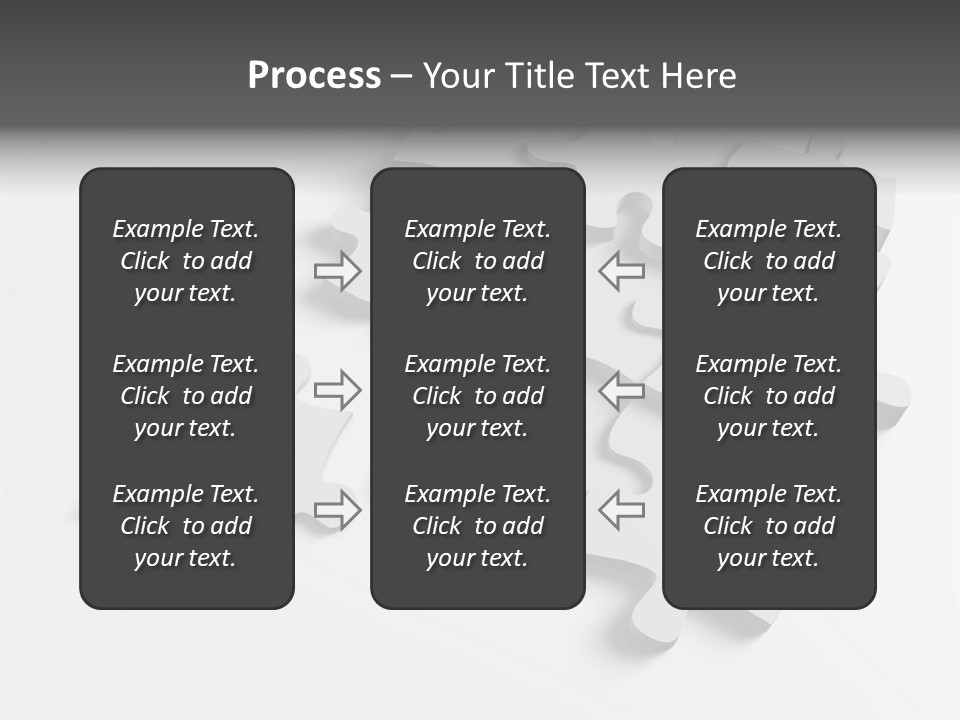 Process – Your Title Text Here

Example Text. Click to add your text.

Example Text. Click to add your text.

Example Text. Click to add your text.

Example Text. Click to add your text.

Example Text. Click to add your text.

Example Text. Click to add your text.

Example Text. Click to add your text.

Example Text. Click to add your text.

Example Text. Click to add your text.